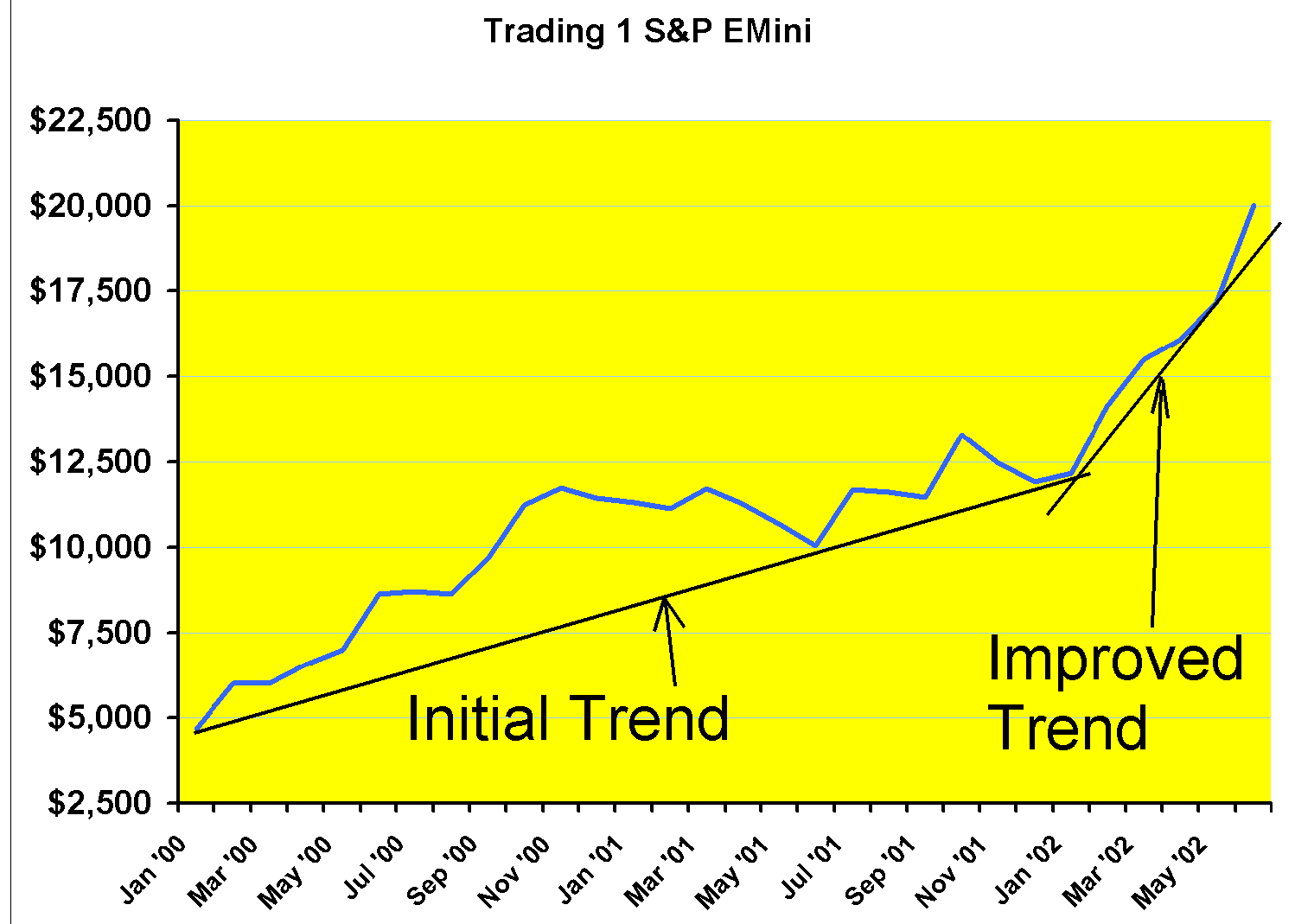 Trading 1 S&P EMini

$22,500
$20,000
$17,500
$15,000
$12,500
$10,000
$7,500
$5,000
$2,500

Initial Trend

Improved Trend

Jan '00
Mar '00
May '00
Jul '00
Sep '00
Nov '00
Jan '01
Mar '01
May '01
Jul '01
Sep '01
Nov '01
Jan '02
Mar '02
May '02